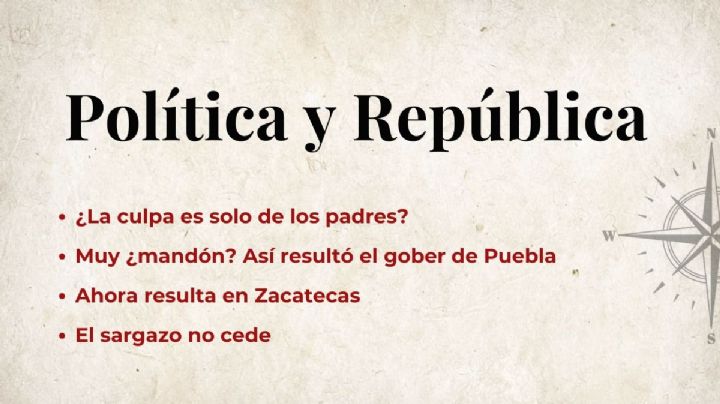 Política y República

• ¿La culpa es solo de los padres?
• Muy ¿mandón? Así resultó el gober de Puebla
• Ahora resulta en Zacatecas
• El sargazo no cede

N
W
S